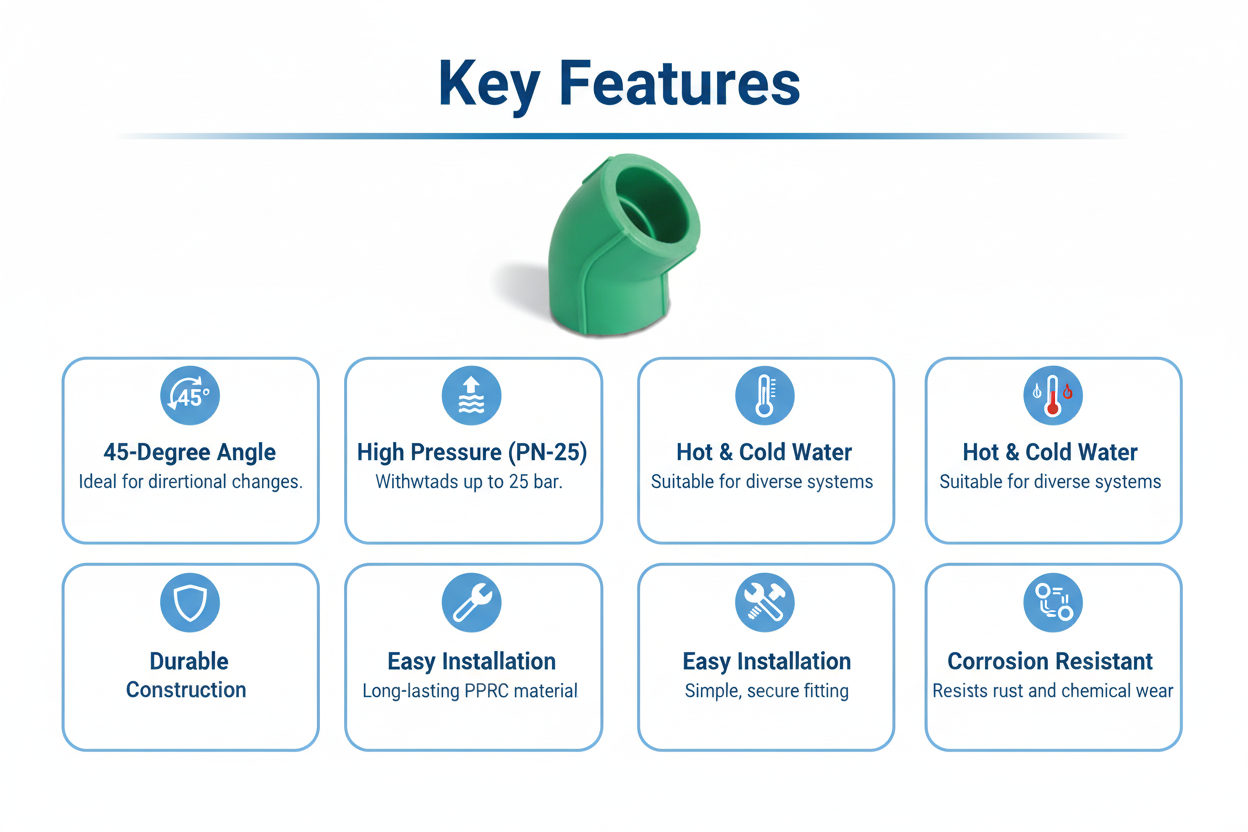 Key Features

45°
45-Degree Angle
Ideal for dirertional changes.

High Pressure (PN-25)
Withwtads up to 25 bar.

Hot & Cold Water
Suitable for diverse systems

Hot & Cold Water
Suitable for diverse systems

Durable Construction

Easy Installation
Long-lasting PPRC material

Easy Installation
Simple, secure fitting

Corrosion Resistant
Resists rust and chemical wear